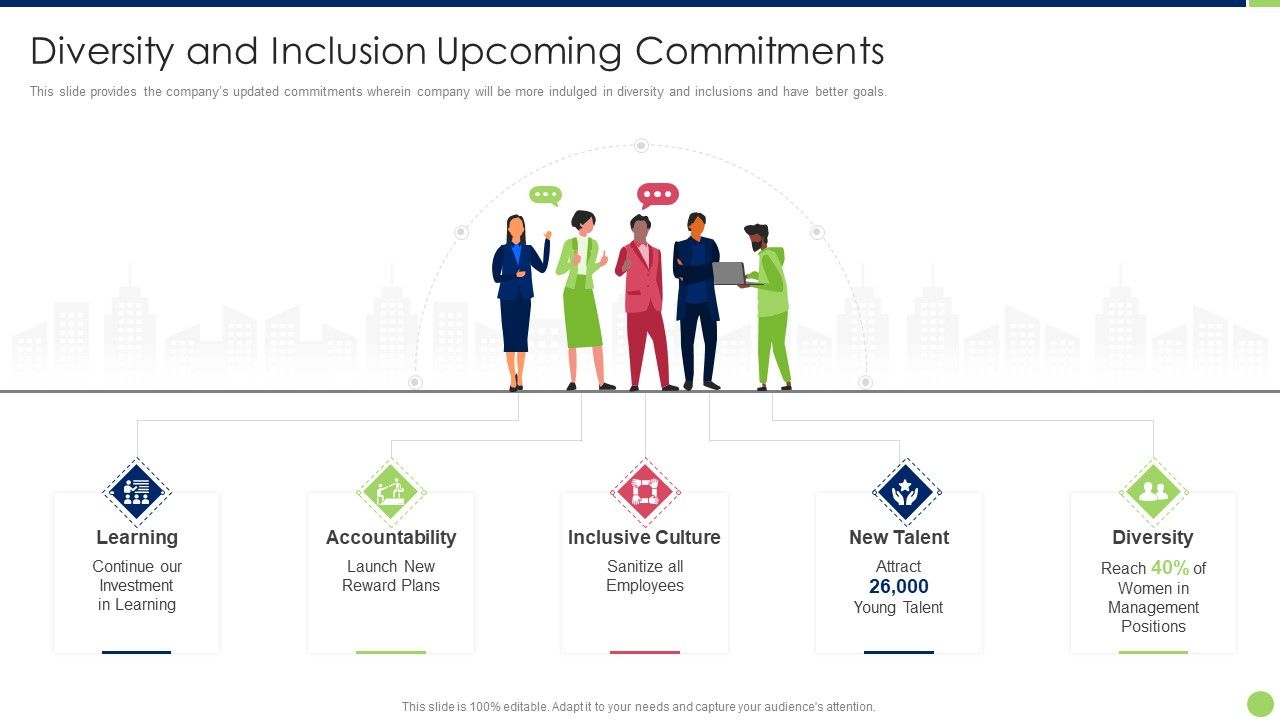 Diversity and Inclusion Upcoming Commitments

This slide provides the company's updated commitments wherein company will be more indulged in diversity and inclusions and have better goals.

Learning
Continue our Investment in Learning

Accountability
Launch New Reward Plans

Inclusive Culture
Sanitize all Employees

New Talent
Attract 26,000 Young Talent

Diversity
Reach 40% of Women in Management Positions

This slide is 100% editable. Adapt it to your needs and capture your audience's attention.